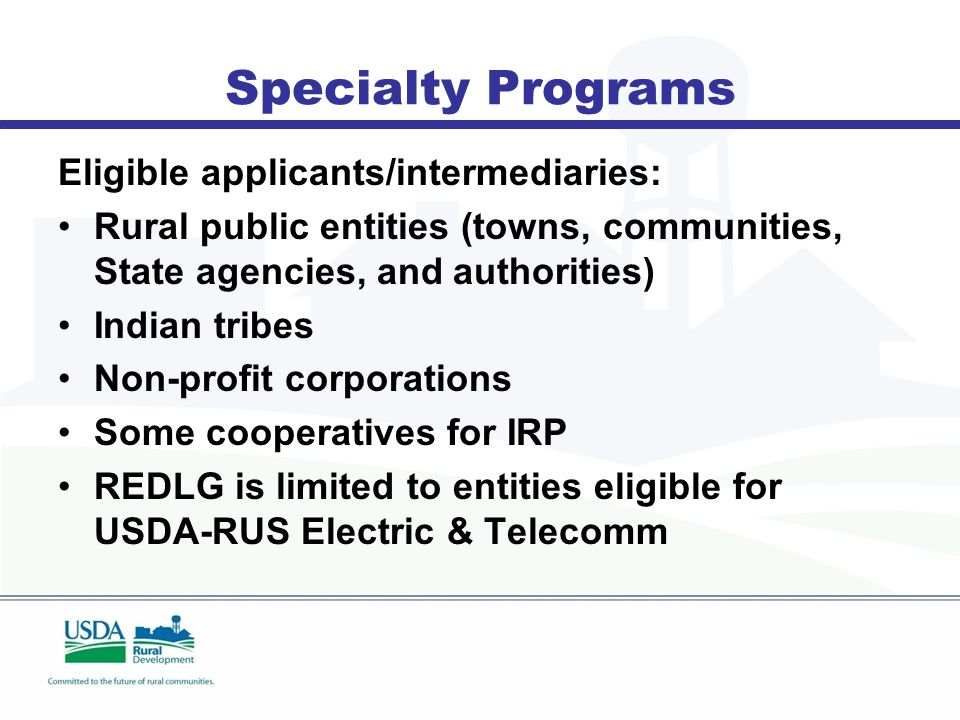 Specialty Programs

Eligible applicants/intermediaries:

• Rural public entities (towns, communities, State agencies, and authorities)
• Indian tribes
• Non-profit corporations
• Some cooperatives for IRP
• REDLG is limited to entities eligible for USDA-RUS Electric & Telecomm

USDA Rural Development

Committed to the future of rural communities.